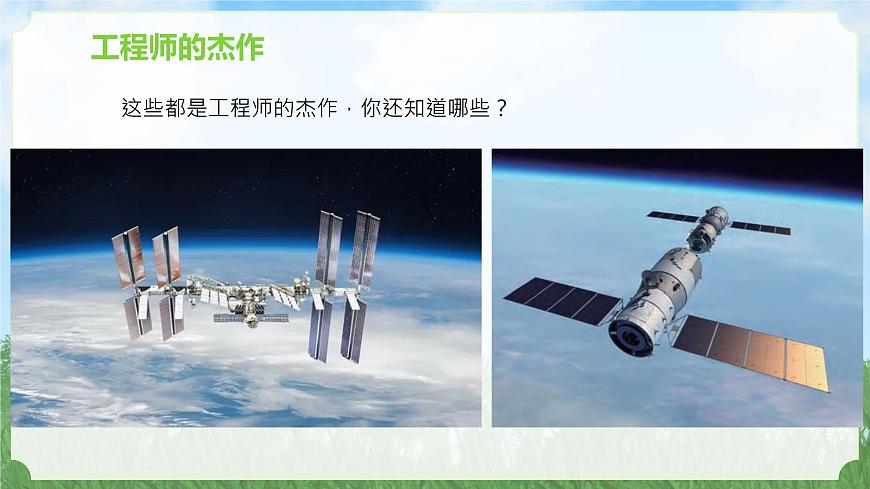 工程师的杰作

这些都是工程师的杰作，你还知道哪些？